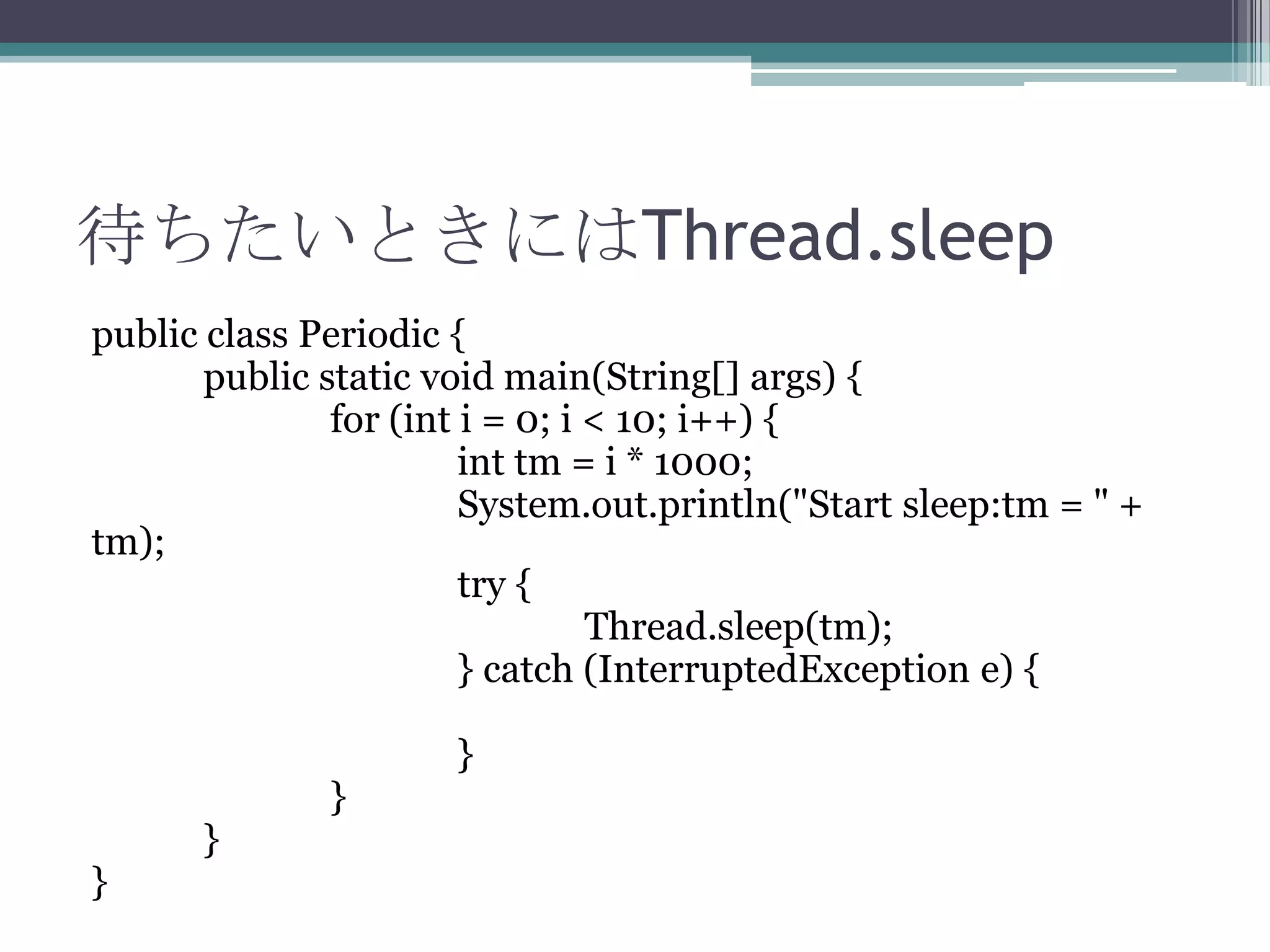 待ちたいときにはThread.sleep

public class Periodic {
public static void main(String[] args) {
for (int i = 0; i < 10; i++) {
int tm = i * 1000;
System.out.println("Start sleep:tm = " + tm);

try {
Thread.sleep(tm);
} catch (InterruptedException e) {

}
}
}
}